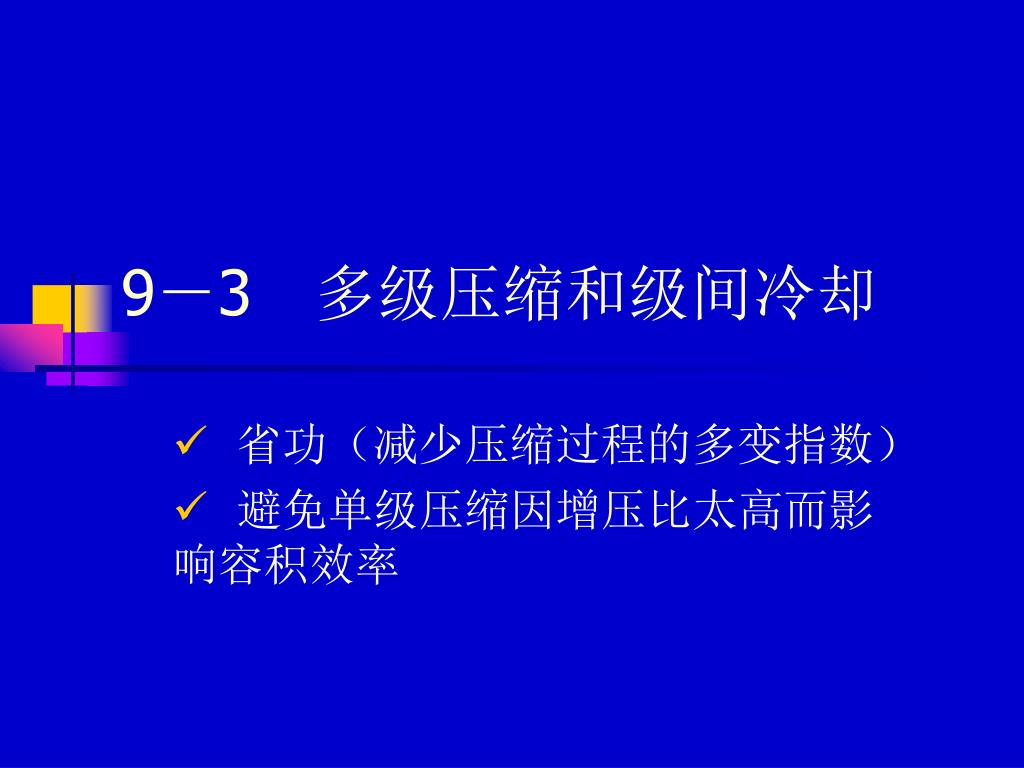 9－3　多级压缩和级间冷却

✓ 省功（减少压缩过程的多变指数）

✓ 避免单级压缩因增压比太高而影响容积效率